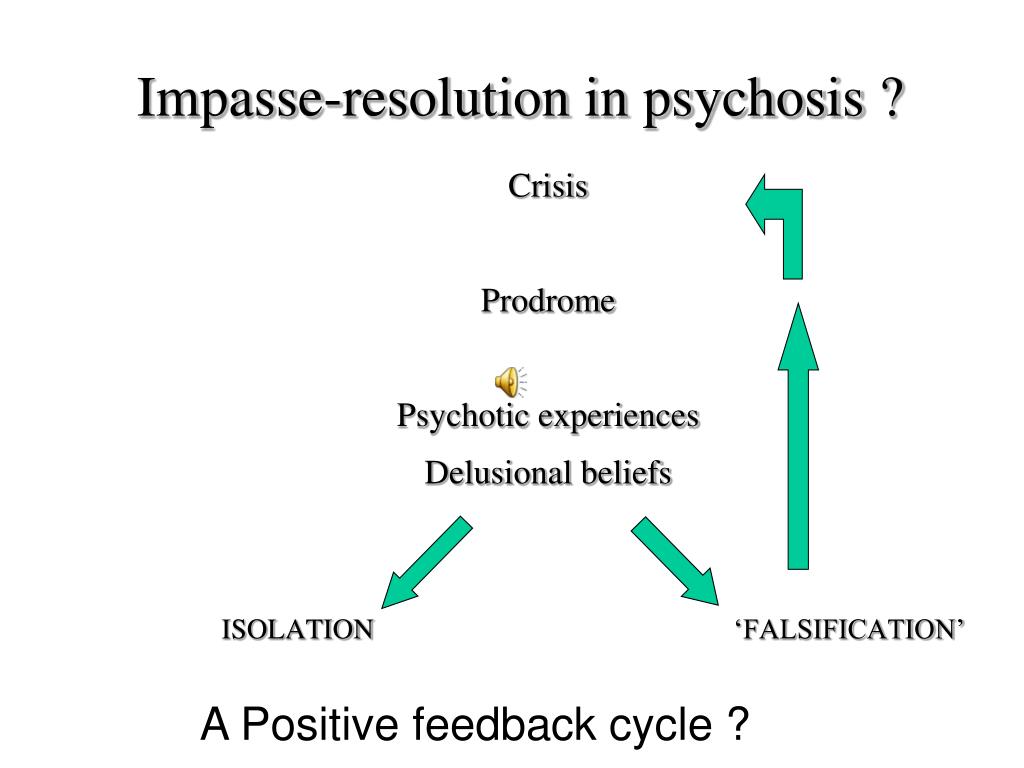 Impasse-resolution in psychosis ?

Crisis

Prodrome

Psychotic experiences

Delusional beliefs

ISOLATION

‘FALSIFICATION’

A Positive feedback cycle ?